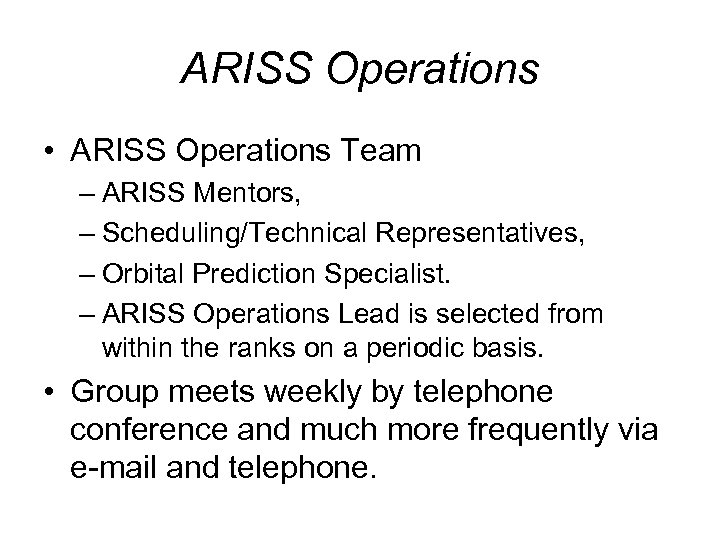 ARISS Operations

• ARISS Operations Team
– ARISS Mentors,
– Scheduling/Technical Representatives,
– Orbital Prediction Specialist.
– ARISS Operations Lead is selected from within the ranks on a periodic basis.

• Group meets weekly by telephone conference and much more frequently via e-mail and telephone.